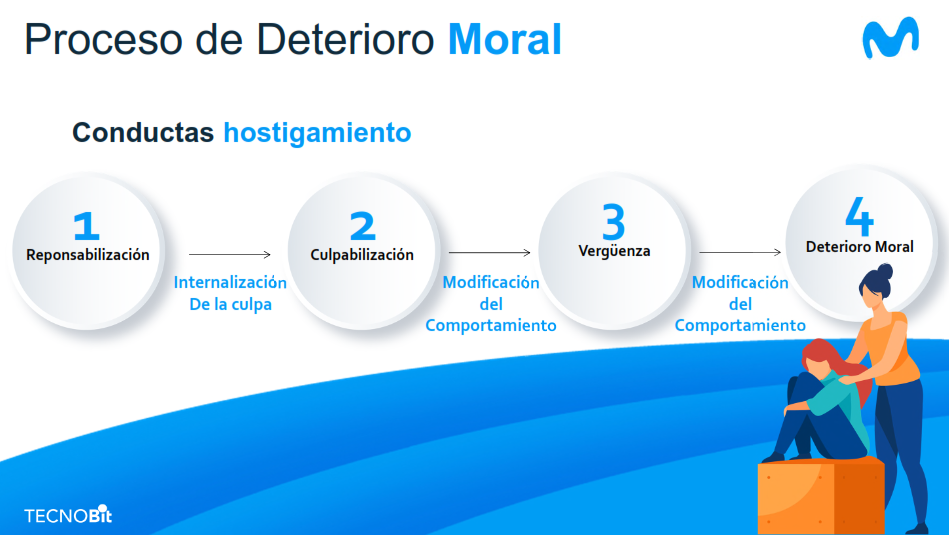 Proceso de Deterioro Moral

Conductas hostigamiento

1
Reponsabilización

Internalización
De la culpa

2
Culpabilización

Modificación
del
Comportamiento

3
Vergüenza

Modificación
del
Comportamiento

4
Deterioro Moral

TECNOBit